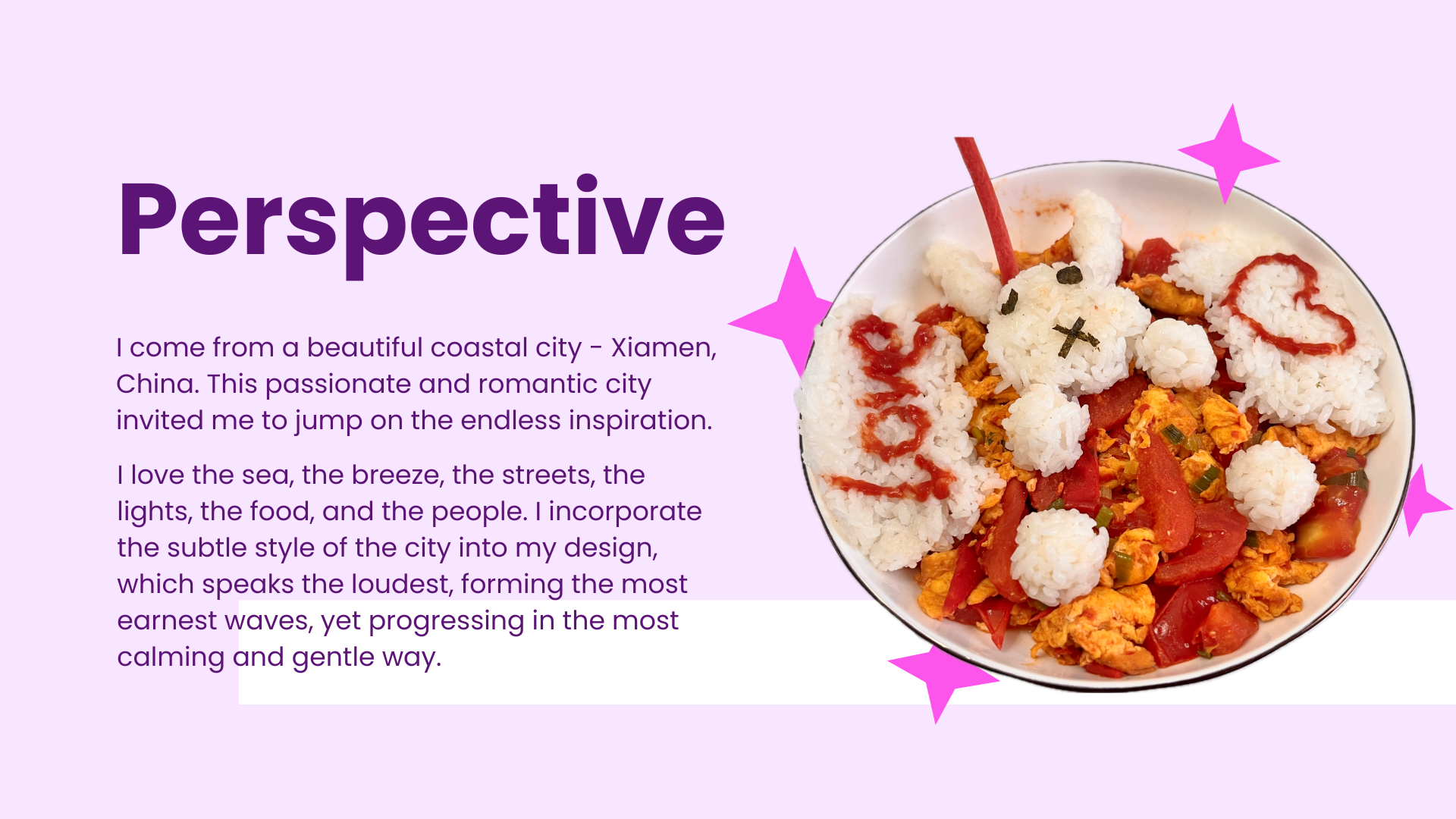 Perspective

I come from a beautiful coastal city - Xiamen, China. This passionate and romantic city invited me to jump on the endless inspiration.

I love the sea, the breeze, the streets, the lights, the food, and the people. I incorporate the subtle style of the city into my design, which speaks the loudest, forming the most earnest waves, yet progressing in the most calming and gentle way.